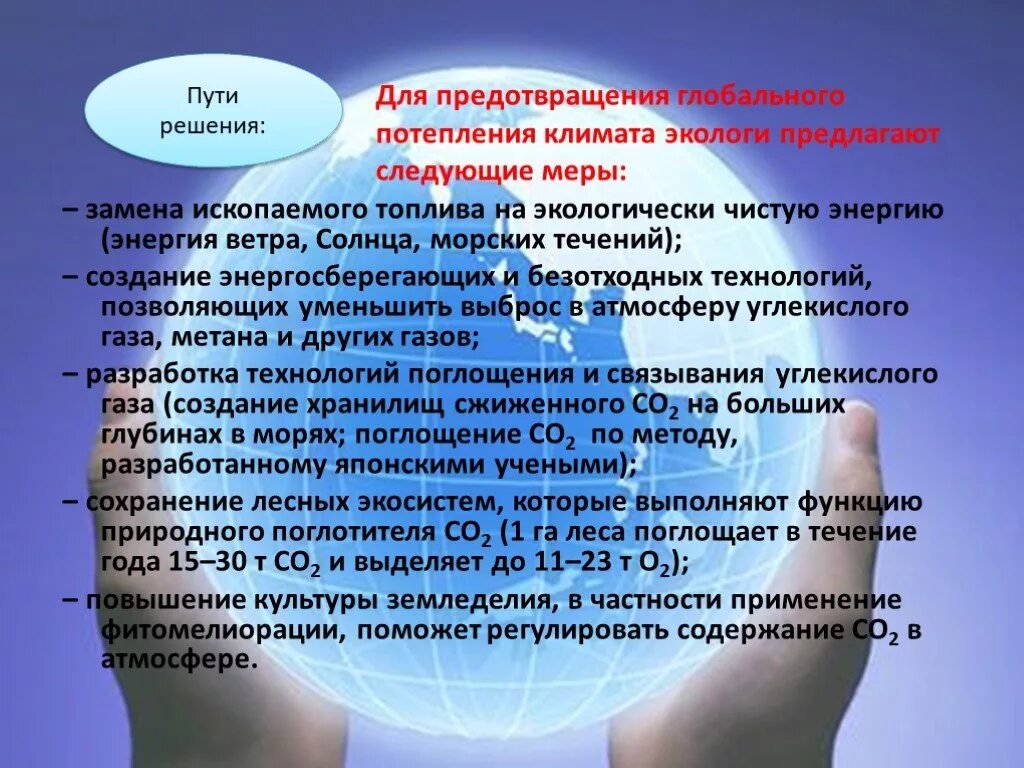 Пути решения:

Для предотвращения глобального потепления климата экологи предлагают следующие меры:

– замена ископаемого топлива на экологически чистую энергию (энергия ветра, Солнца, морских течений);

– создание энергосберегающих и безотходных технологий, позволяющих уменьшить выброс в атмосферу углекислого газа, метана и других газов;

– разработка технологий поглощения и связывания углекислого газа (создание хранилищ сжиженного $CO_2$ на больших глубинах в морях; поглощение $CO_2$ по методу, разработанному японскими учеными);

– сохранение лесных экосистем, которые выполняют функцию природного поглотителя $CO_2$ (1 га леса поглощает в течение года 15–30 т $CO_2$ и выделяет до 11–23 т $O_2$);

– повышение культуры земледелия, в частности применение фитомелиорации, поможет регулировать содержание $CO_2$ в атмосфере.